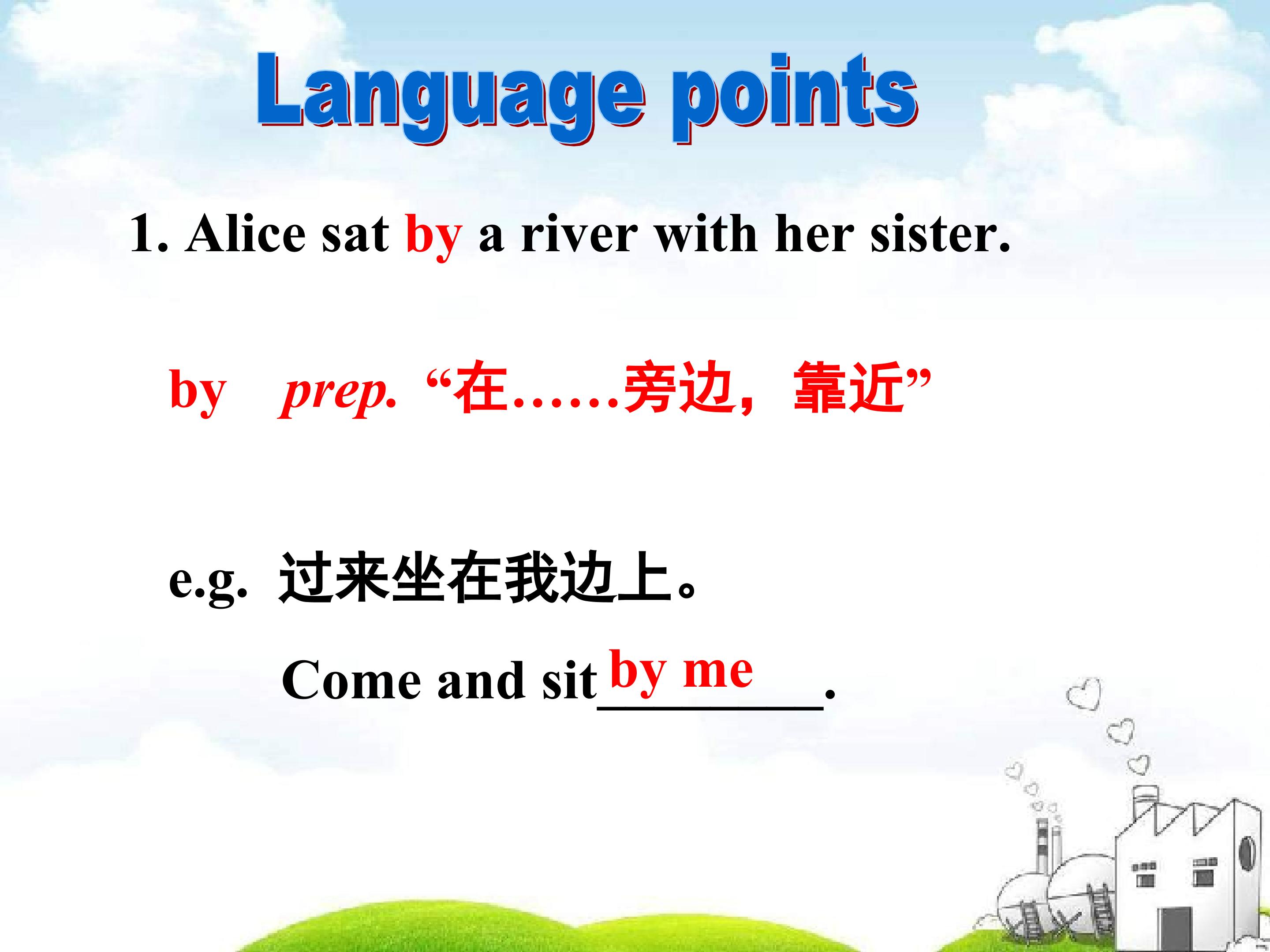 Language points

1. Alice sat by a river with her sister.

by prep. “在……旁边，靠近”

e.g. 过来坐在我边上。

Come and sit by me.